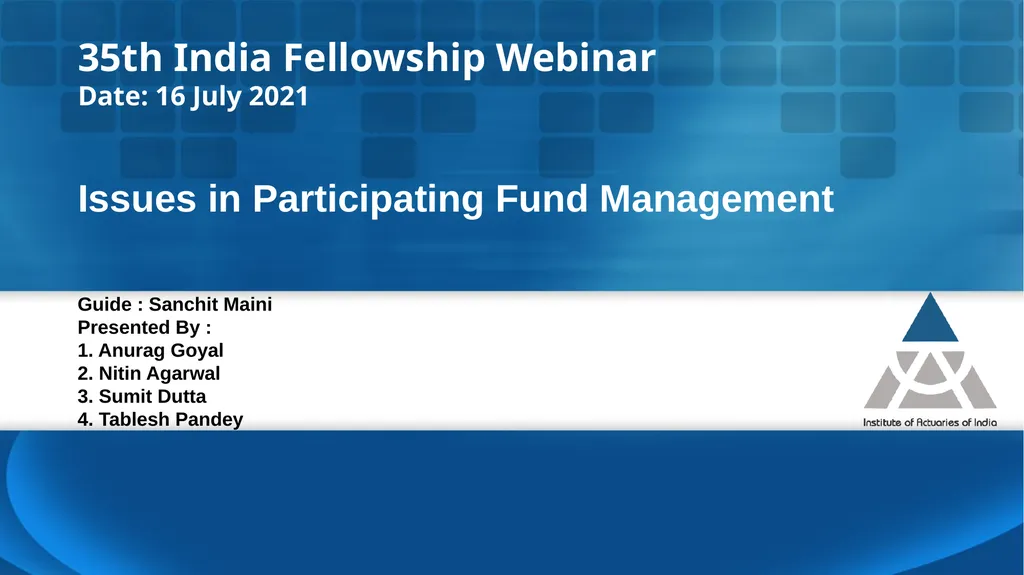 35th India Fellowship Webinar
Date: 16 July 2021

Issues in Participating Fund Management

Guide : Sanchit Maini
Presented By :
1. Anurag Goyal
2. Nitin Agarwal
3. Sumit Dutta
4. Tablesh Pandey

Institute of Actuaries of India